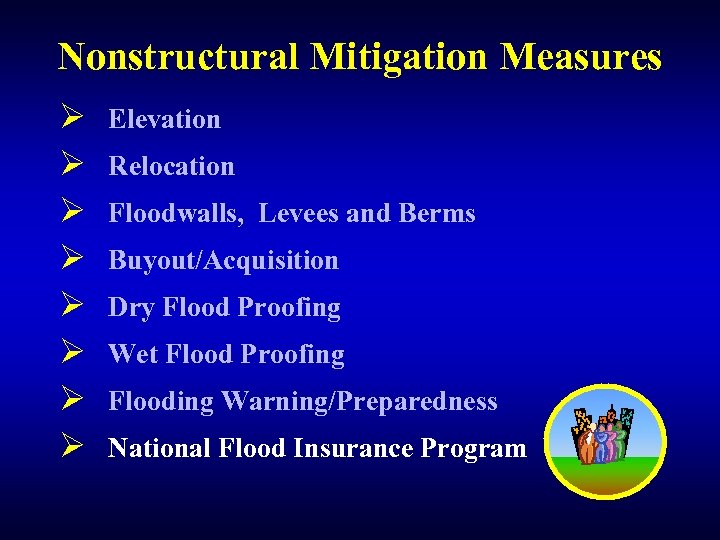 Nonstructural Mitigation Measures

➢ Elevation
➢ Relocation
➢ Floodwalls,  Levees and Berms
➢ Buyout/Acquisition
➢ Dry Flood Proofing
➢ Wet Flood Proofing
➢ Flooding Warning/Preparedness
➢ National Flood Insurance Program